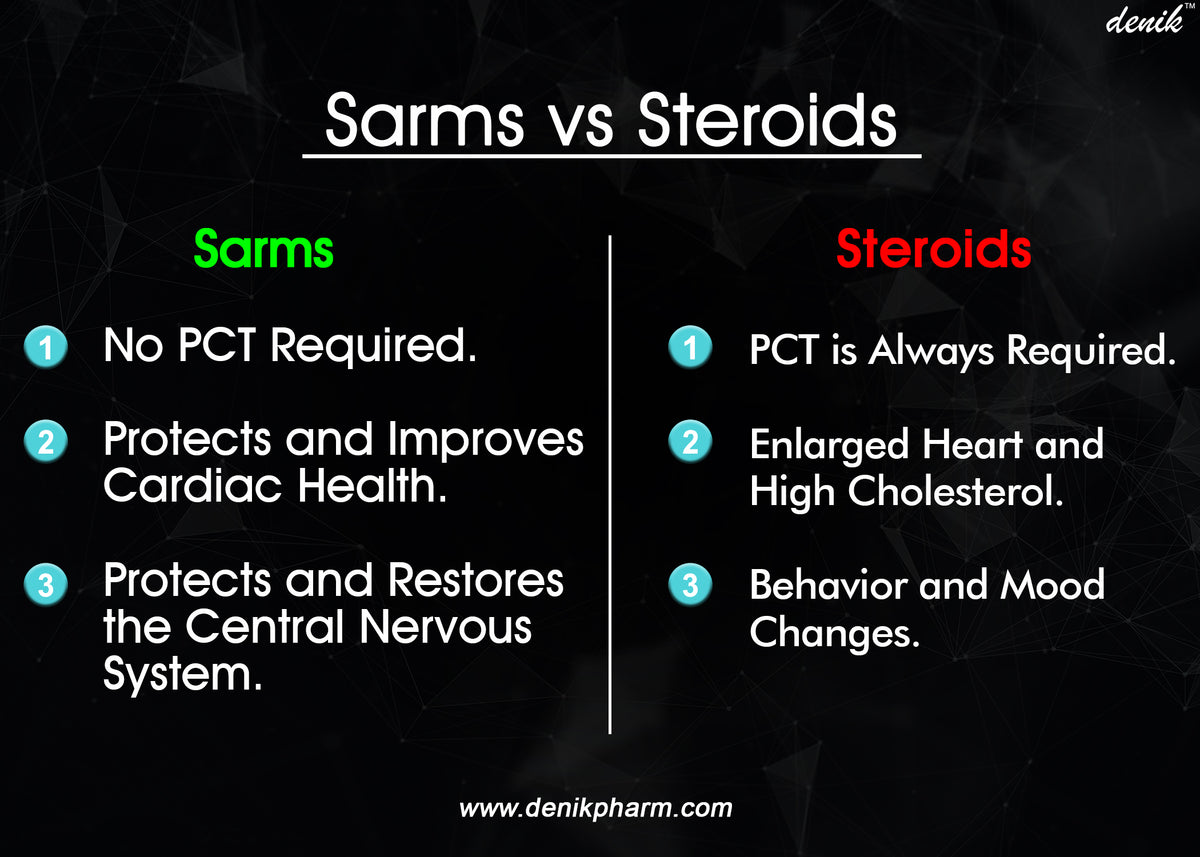 denik™

Sarms vs Steroids

Sarms

1 No PCT Required.

2 Protects and Improves Cardiac Health.

3 Protects and Restores the Central Nervous System.

Steroids

1 PCT is Always Required.

2 Enlarged Heart and High Cholesterol.

3 Behavior and Mood Changes.

www.denikpharm.com